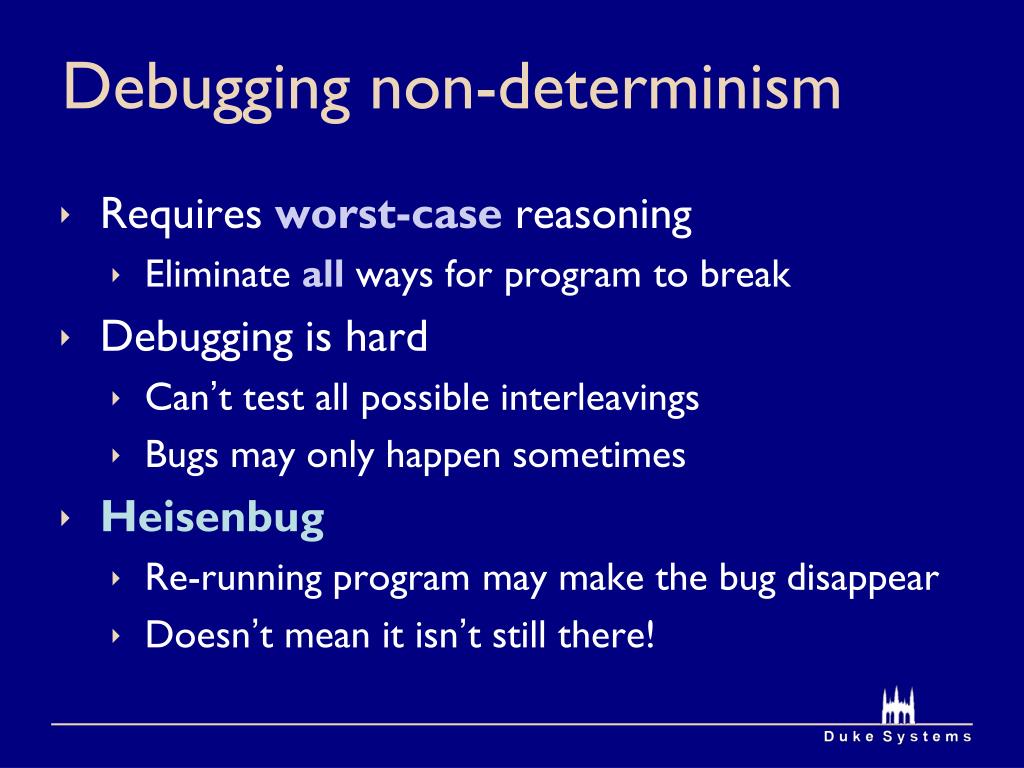 Debugging non-determinism

‣ Requires worst-case reasoning
  ‣ Eliminate all ways for program to break
‣ Debugging is hard
  ‣ Can't test all possible interleavings
  ‣ Bugs may only happen sometimes
‣ Heisenbug
  ‣ Re-running program may make the bug disappear
  ‣ Doesn't mean it isn't still there!

Duke Systems